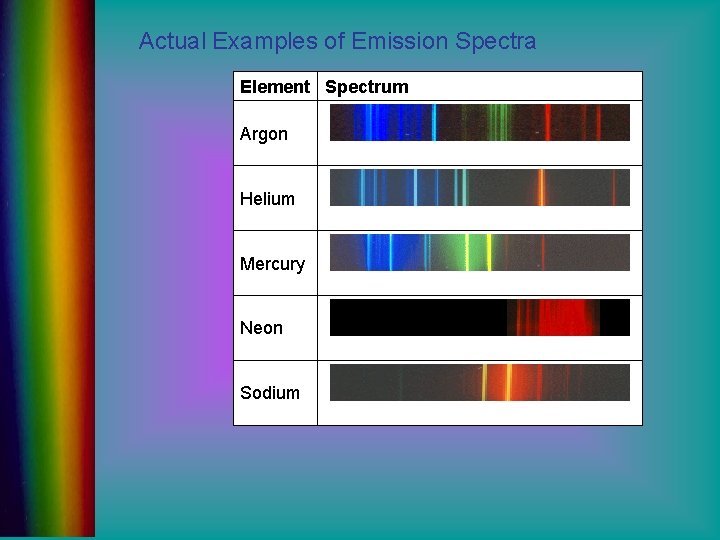 Actual Examples of Emission Spectra

| Element | Spectrum |
|---|---|
| Argon | |
| Helium | |
| Mercury | |
| Neon | |
| Sodium | |